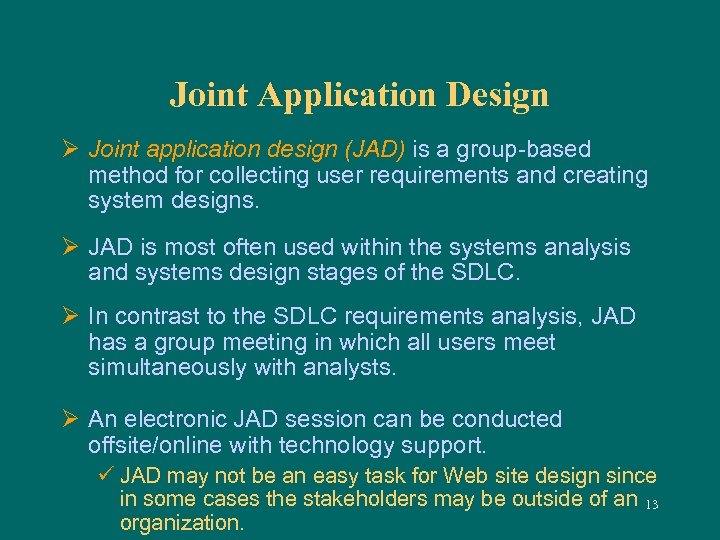 Joint Application Design

➢ Joint application design (JAD) is a group-based method for collecting user requirements and creating system designs.

➢ JAD is most often used within the systems analysis and systems design stages of the SDLC.

➢ In contrast to the SDLC requirements analysis, JAD has a group meeting in which all users meet simultaneously with analysts.

➢ An electronic JAD session can be conducted offsite/online with technology support.
✓ JAD may not be an easy task for Web site design since in some cases the stakeholders may be outside of an organization.

13